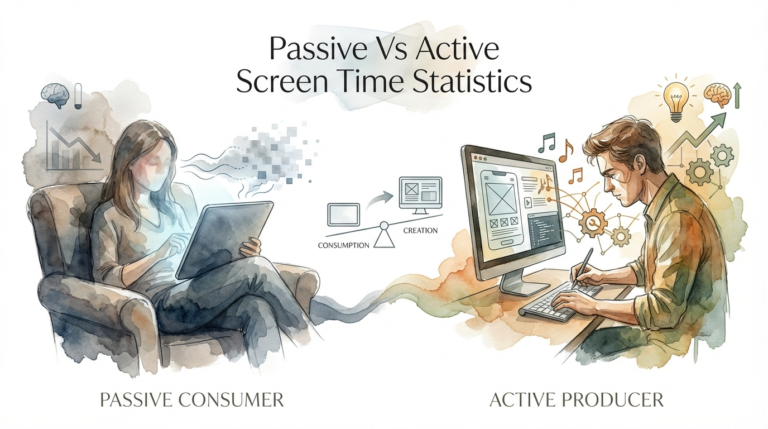 Passive Vs Active Screen Time Statistics

CONSUMPTION

CREATION

PASSIVE CONSUMER

ACTIVE PRODUCER